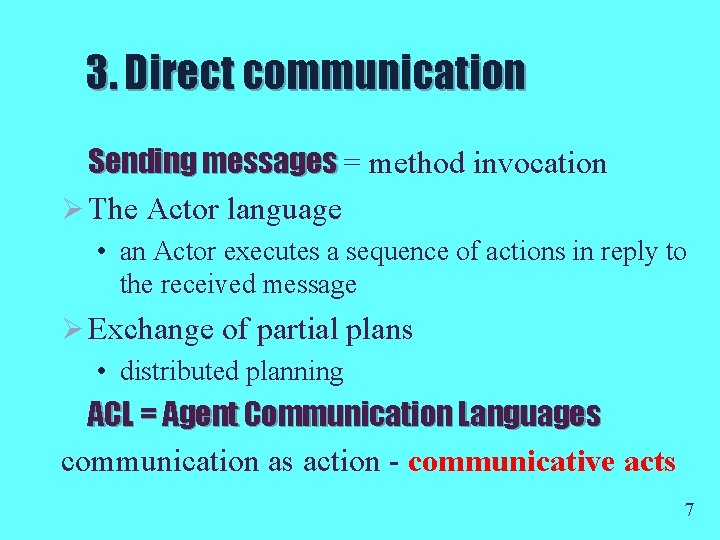 3. Direct communication

Sending messages = method invocation

➢ The Actor language

• an Actor executes a sequence of actions in reply to the received message

➢ Exchange of partial plans

• distributed planning

ACL = Agent Communication Languages

communication as action - communicative acts

7